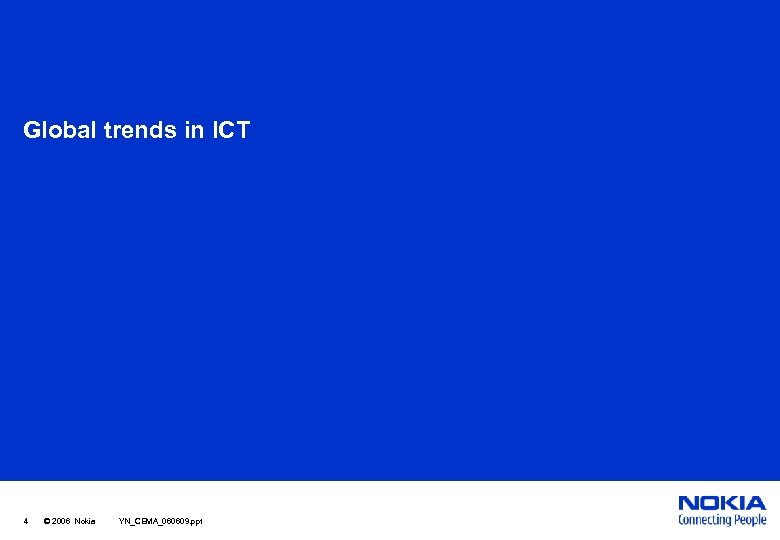 Global trends in ICT

4 © 2006 Nokia YN_CEMA_060609.ppt

NOKIA
Connecting People